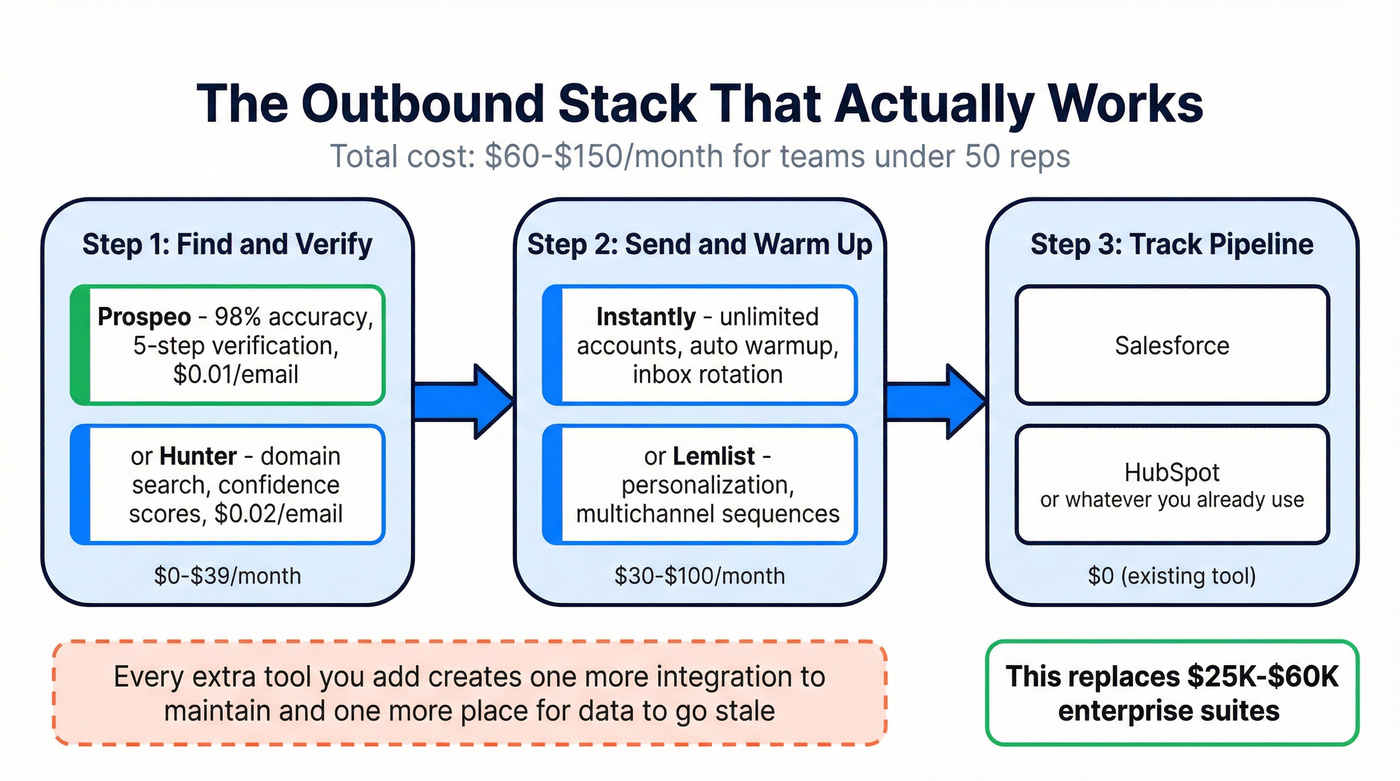 The Outbound Stack That Actually Works

Total cost: \$60-\$150/month for teams under 50 reps

Step 1: Find and Verify

Prospeo - 98% accuracy, 5-step verification, \$0.01/email

or Hunter - domain search, confidence scores, \$0.02/email

\$0-\$39/month

Step 2: Send and Warm Up

Instantly - unlimited accounts, auto warmup, inbox rotation

or Lemlist - personalization, multichannel sequences

\$30-\$100/month

Step 3: Track Pipeline

Salesforce

HubSpot
or whatever you already use

\$0 (existing tool)

Every extra tool you add creates one more integration to maintain and one more place for data to go stale

This replaces \$25K-\$60K enterprise suites